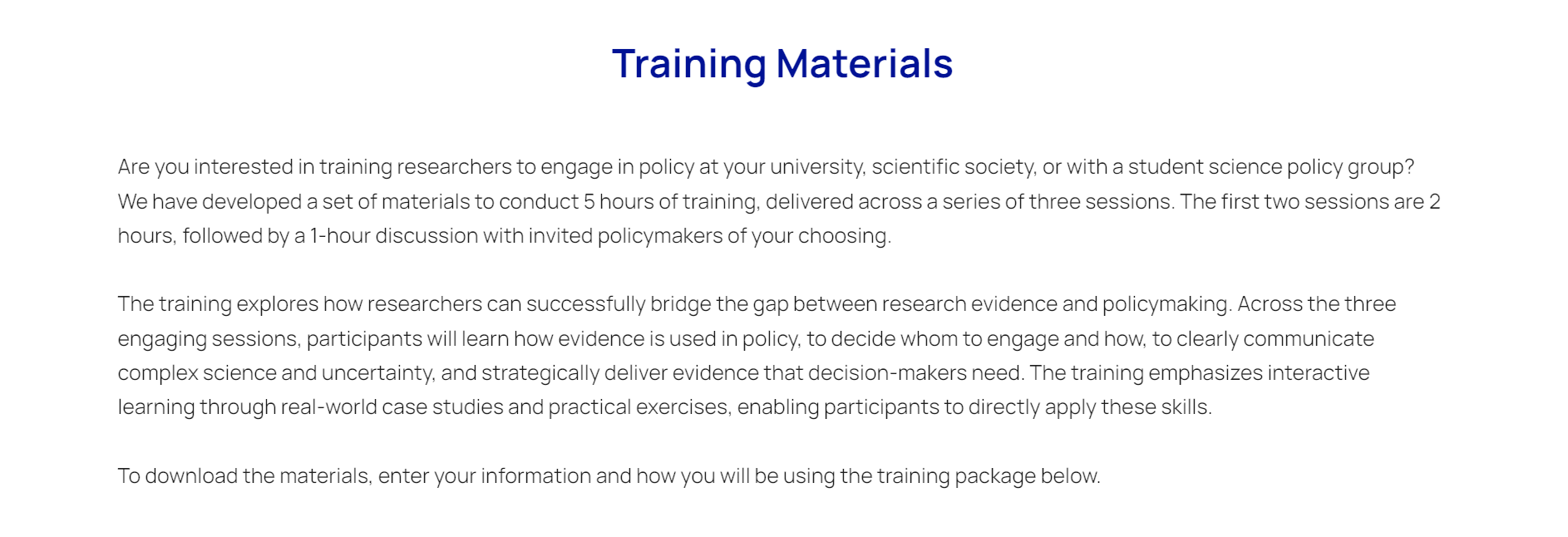 Training Materials

Are you interested in training researchers to engage in policy at your university, scientific society, or with a student science policy group? We have developed a set of materials to conduct 5 hours of training, delivered across a series of three sessions. The first two sessions are 2 hours, followed by a 1-hour discussion with invited policymakers of your choosing.

The training explores how researchers can successfully bridge the gap between research evidence and policymaking. Across the three engaging sessions, participants will learn how evidence is used in policy, to decide whom to engage and how, to clearly communicate complex science and uncertainty, and strategically deliver evidence that decision-makers need. The training emphasizes interactive learning through real-world case studies and practical exercises, enabling participants to directly apply these skills.

To download the materials, enter your information and how you will be using the training package below.